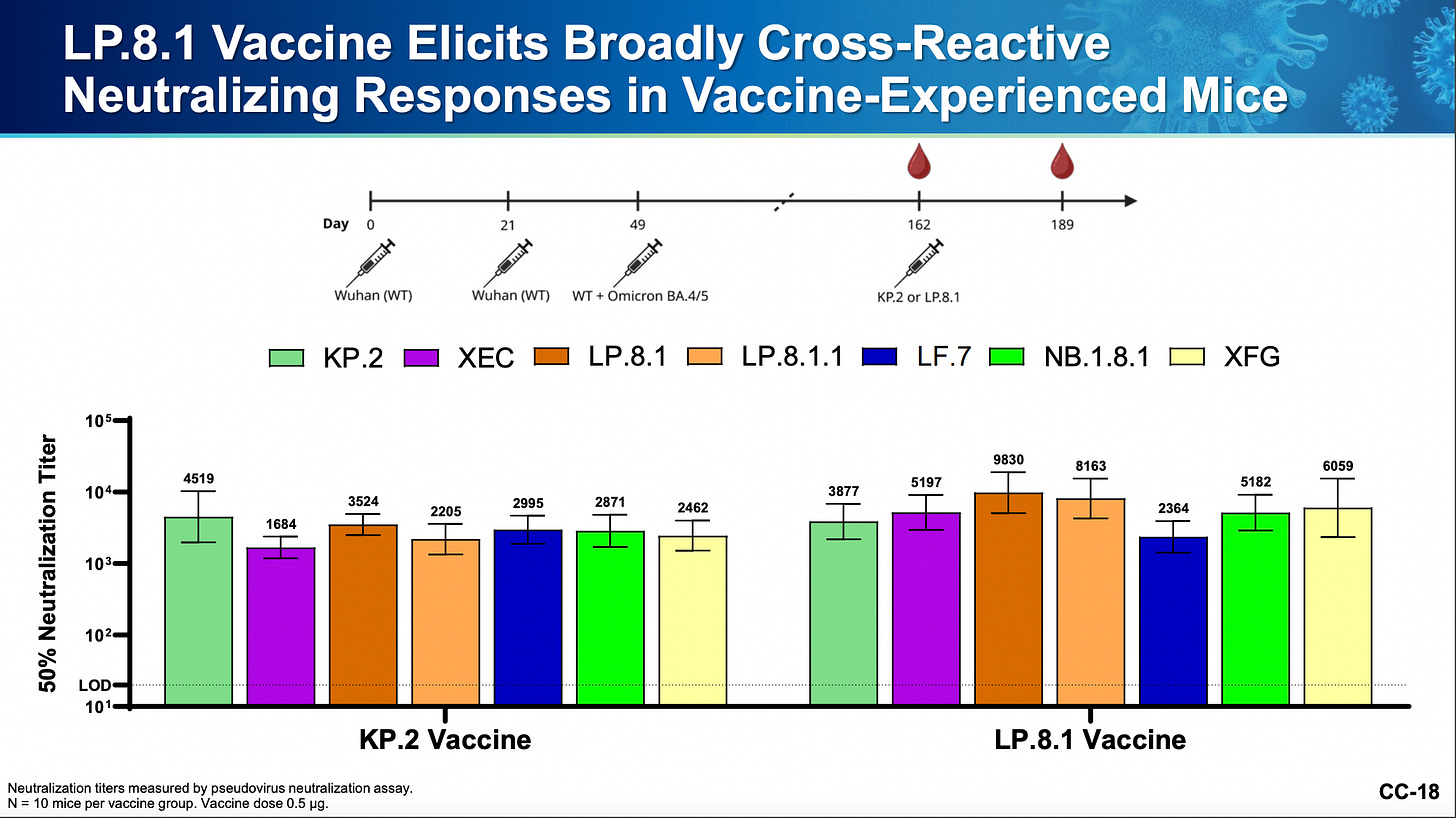 LP.8.1 Vaccine Elicits Broadly Cross-Reactive Neutralizing Responses in Vaccine-Experienced Mice

Day 0 21 49 162 189

Wuhan (WT) Wuhan (WT) WT + Omicron BA.4/5 KP.2 or LP.8.1

KP.2 XEC LP.8.1 LP.8.1.1 LF.7 NB.1.8.1 XFG

50% Neutralization Titer

$10^5$
$10^4$
$10^3$
$10^2$
LOD
$10^1$

4519 1684 3524 2205 2995 2871 2462

3877 5197 9830 8163 2364 5182 6059

KP.2 Vaccine

LP.8.1 Vaccine

Neutralization titers measured by pseudovirus neutralization assay.
N = 10 mice per vaccine group. Vaccine dose 0.5 µg.

CC-18